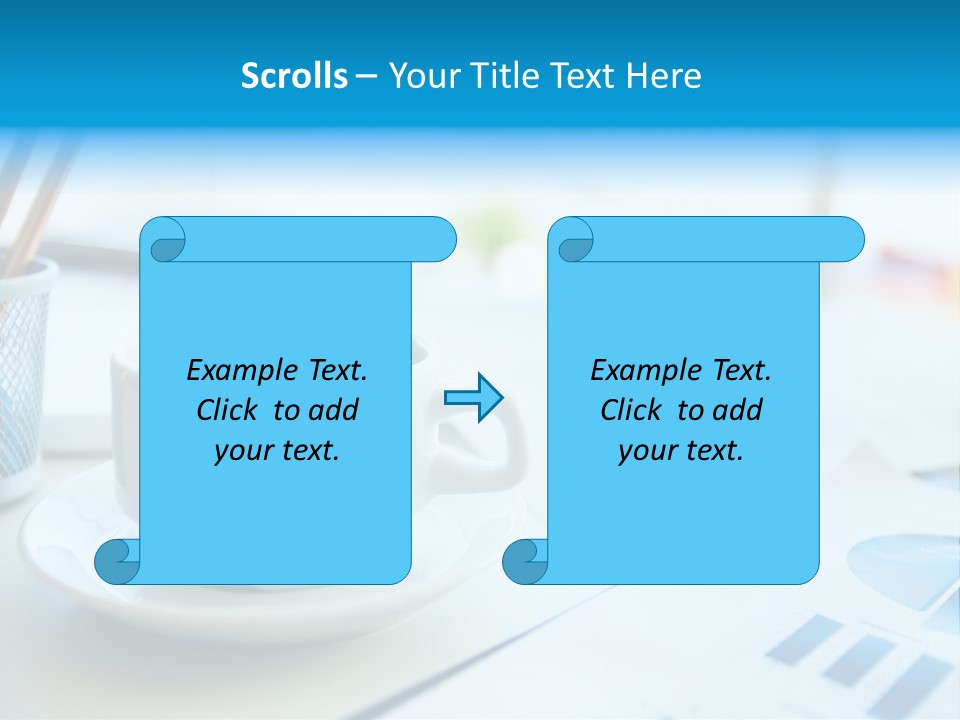 Scrolls – Your Title Text Here

Example Text. Click to add your text.

Example Text. Click to add your text.